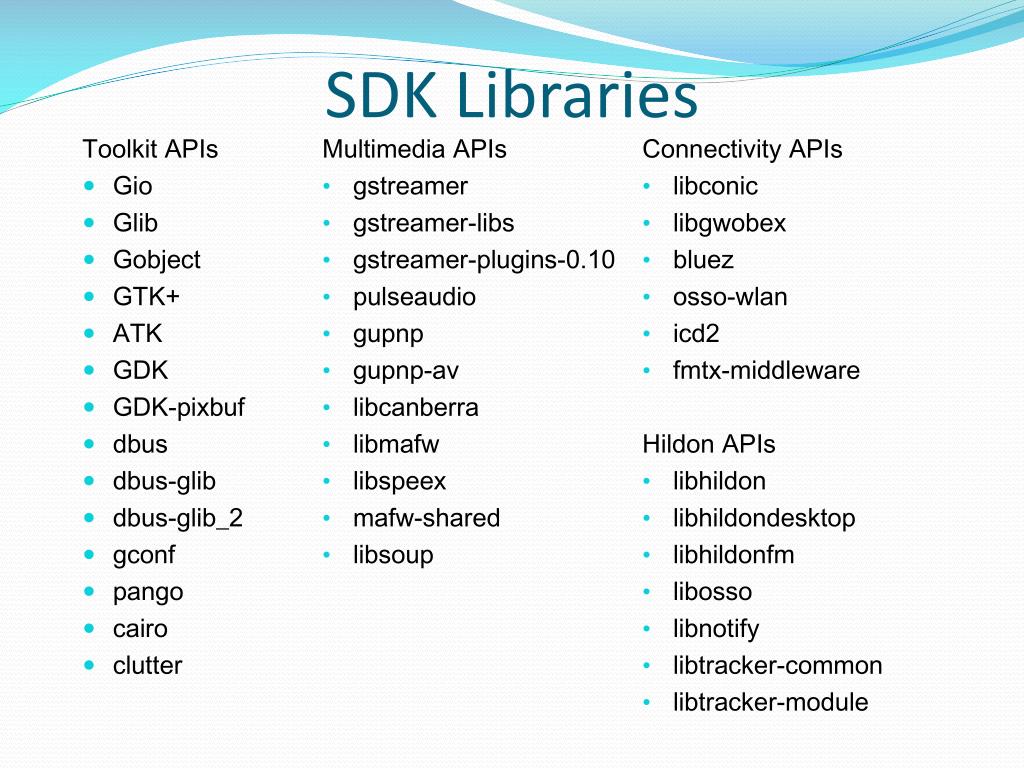 SDK Libraries

Toolkit APIs
- Gio
- Glib
- Gobject
- GTK+
- ATK
- GDK
- GDK-pixbuf
- dbus
- dbus-glib
- dbus-glib_2
- gconf
- pango
- cairo
- clutter

Multimedia APIs
- gstreamer
- gstreamer-libs
- gstreamer-plugins-0.10
- pulseaudio
- gupnp
- gupnp-av
- libcanberra
- libmafw
- libspeex
- mafw-shared
- libsoup

Connectivity APIs
- libconic
- libgwobex
- bluez
- osso-wlan
- icd2
- fmtx-middleware

Hildon APIs
- libhildon
- libhildondesktop
- libhildonfm
- libosso
- libnotify
- libtracker-common
- libtracker-module